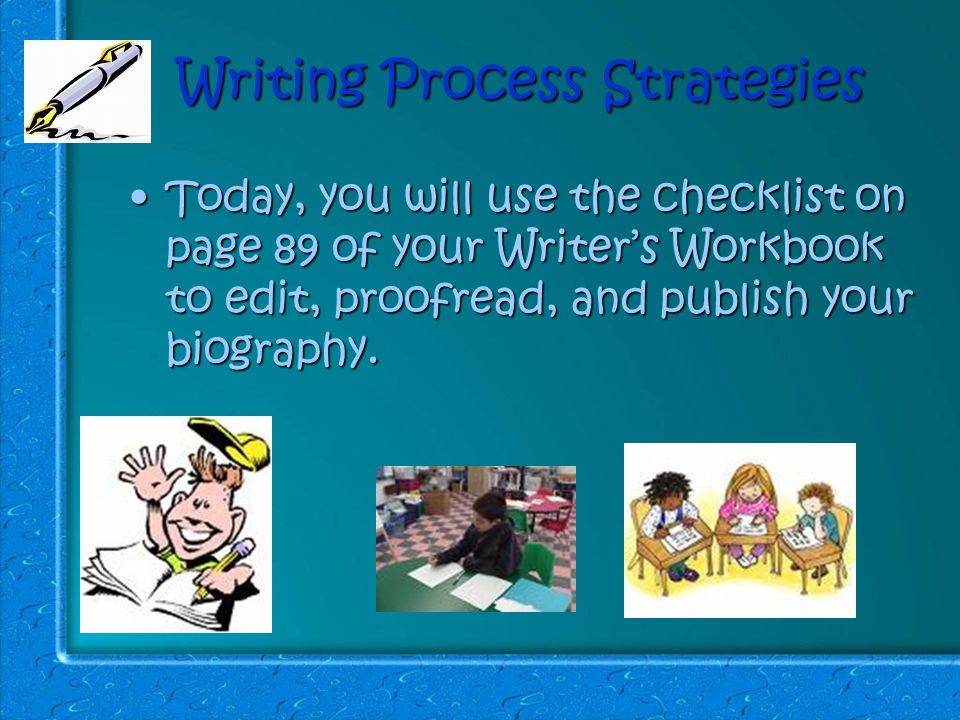 Writing Process Strategies

• Today, you will use the checklist on page 89 of your Writer's Workbook to edit, proofread, and publish your biography.